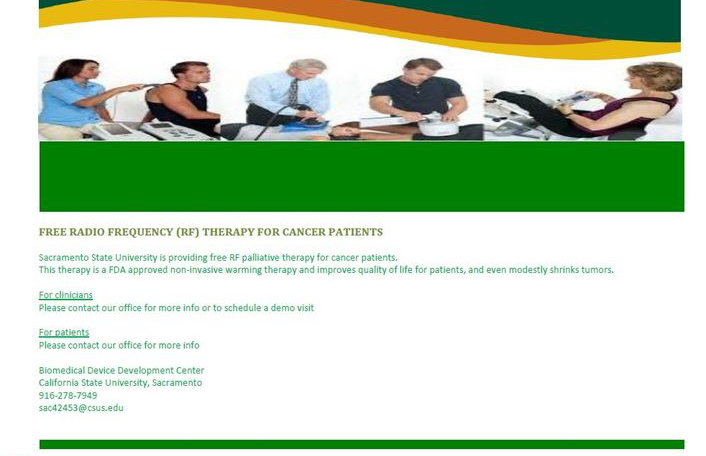 FREE RADIO FREQUENCY (RF) THERAPY FOR CANCER PATIENTS

Sacramento State University is providing free RF palliative therapy for cancer patients.
This therapy is a FDA approved non-invasive warming therapy and improves quality of life for patients, and even modestly shrinks tumors.

For clinicians
Please contact our office for more info or to schedule a demo visit

For patients
Please contact our office for more info

Biomedical Device Development Center
California State University, Sacramento
916-278-7949
sac42453@csus.edu